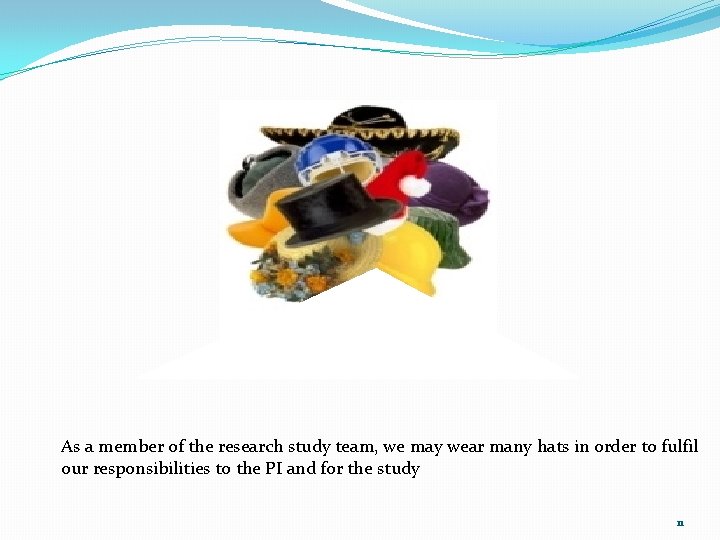 As a member of the research study team, we may wear many hats in order to fulfil our responsibilities to the PI and for the study

11